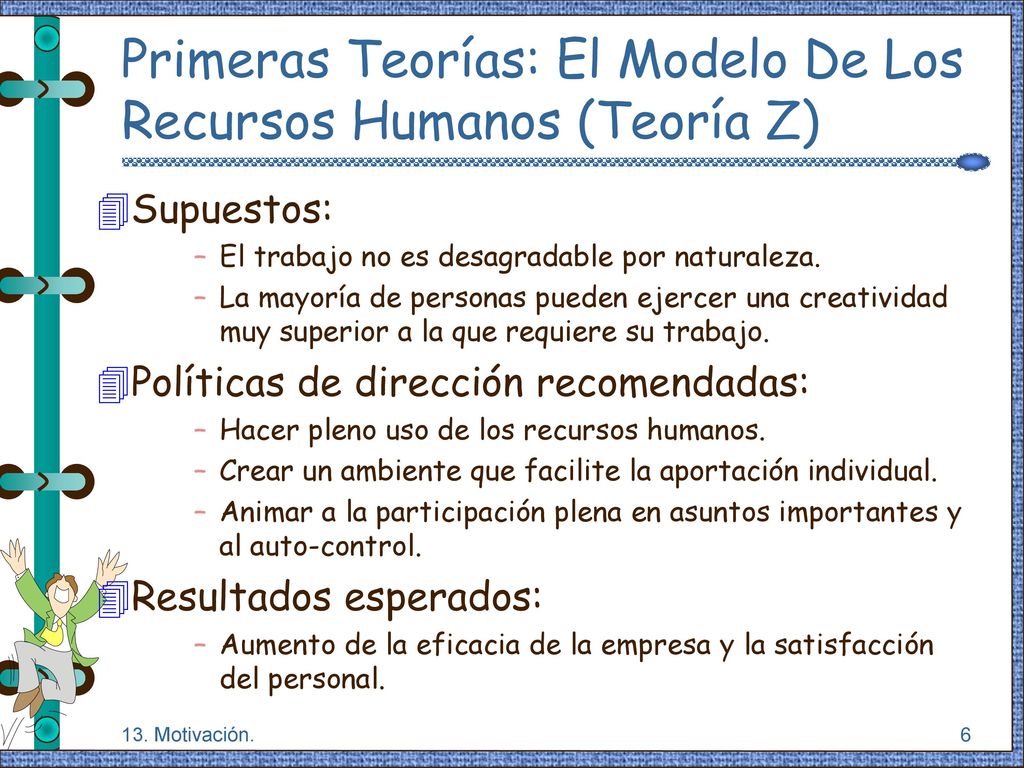 Primeras Teorías: El Modelo De Los Recursos Humanos (Teoría Z)

Supuestos:

– El trabajo no es desagradable por naturaleza.
– La mayoría de personas pueden ejercer una creatividad muy superior a la que requiere su trabajo.

Políticas de dirección recomendadas:

– Hacer pleno uso de los recursos humanos.
– Crear un ambiente que facilite la aportación individual.
– Animar a la participación plena en asuntos importantes y al auto-control.

Resultados esperados:

– Aumento de la eficacia de la empresa y la satisfacción del personal.

13. Motivación.

6